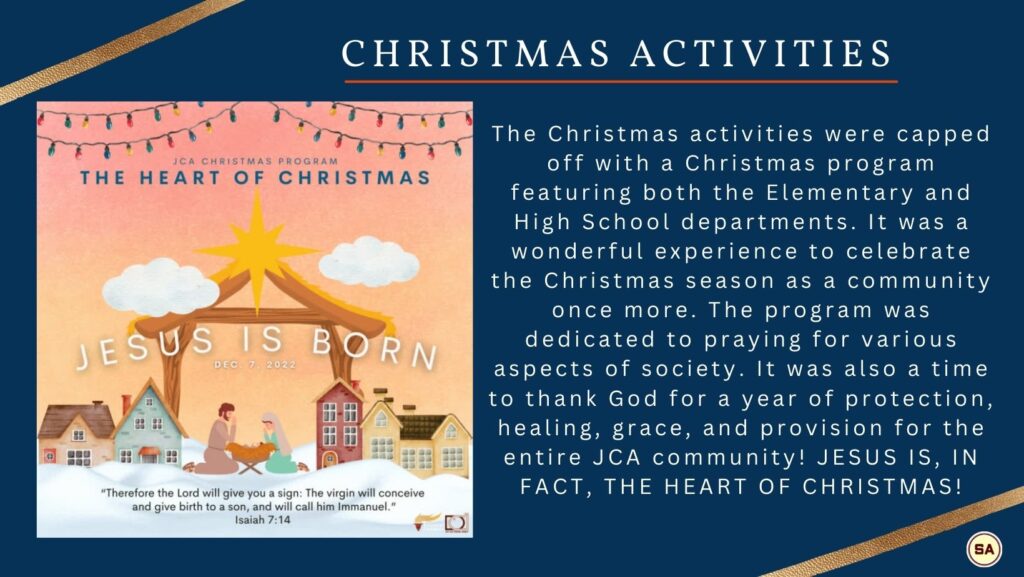 CHRISTMAS ACTIVITIES

JCA CHRISTMAS PROGRAM

THE HEART OF CHRISTMAS

JESUS IS BORN

DEC. 7, 2022

"Therefore the Lord will give you a sign: The virgin will conceive and give birth to a son, and will call him Immanuel." Isaiah 7:14

The Christmas activities were capped off with a Christmas program featuring both the Elementary and High School departments. It was a wonderful experience to celebrate the Christmas season as a community once more. The program was dedicated to praying for various aspects of society. It was also a time to thank God for a year of protection, healing, grace, and provision for the entire JCA community! JESUS IS, IN FACT, THE HEART OF CHRISTMAS!

SA